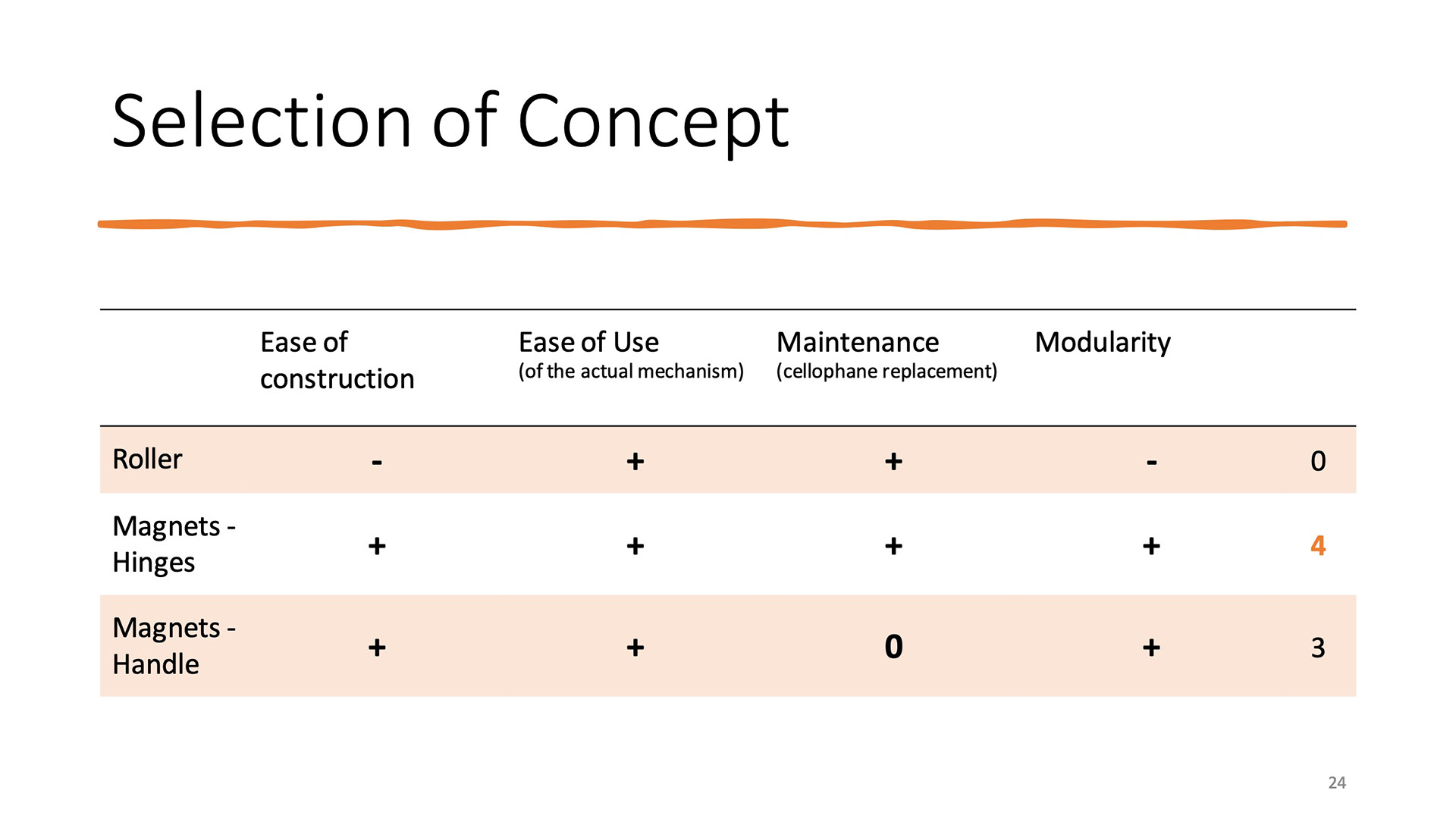 Selection of Concept

| | Ease of construction | Ease of Use (of the actual mechanism) | Maintenance (cellophane replacement) | Modularity | |
|---|---|---|---|---|---|
| Roller | - | + | + | - | 0 |
| Magnets - Hinges | + | + | + | + | 4 |
| Magnets - Handle | + | + | 0 | + | 3 |

24